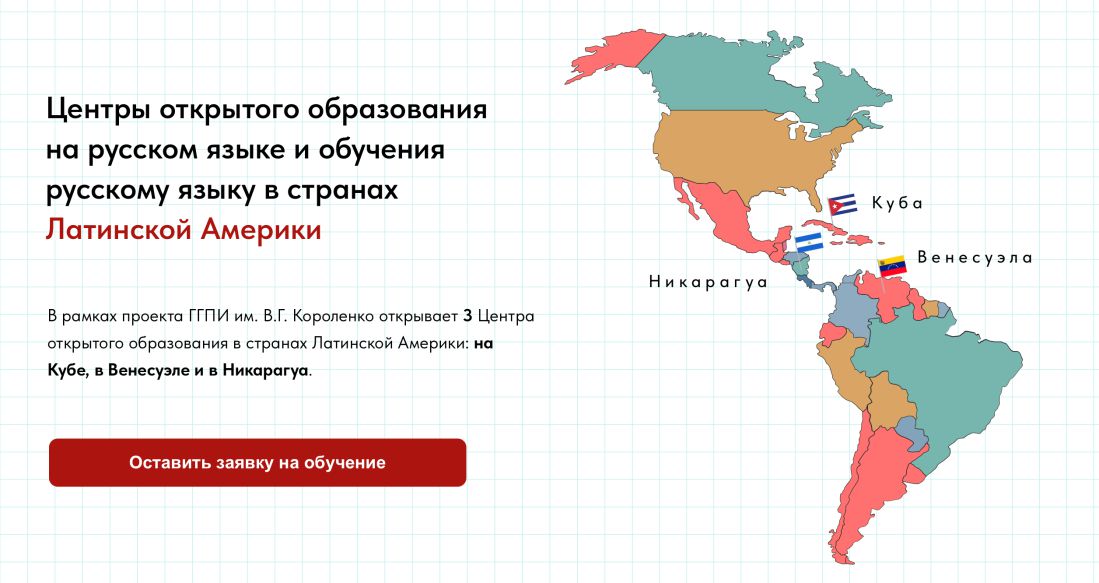 Центры открытого образования на русском языке и обучения русскому языку в странах Латинской Америки

В рамках проекта ГГПИ им. В.Г. Короленко открывает 3 Центра открытого образования в странах Латинской Америки: на Кубе, в Венесуэле и в Никарагуа.

Оставить заявку на обучение

Куба

Венесуэла

Никарагуа